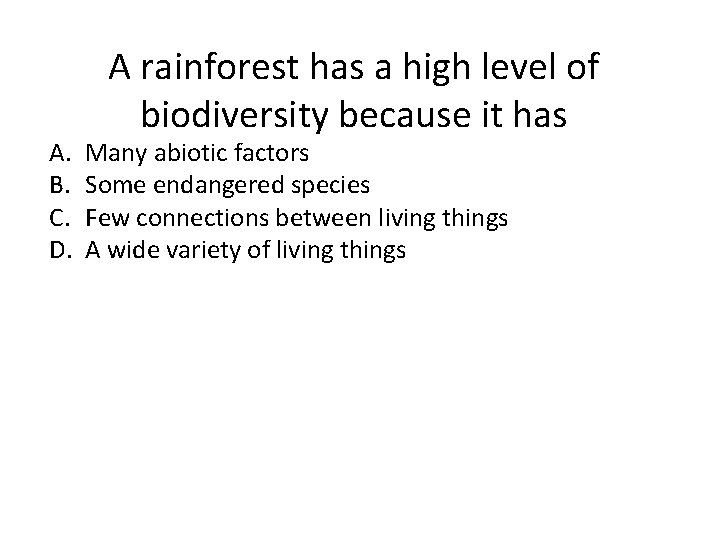 A rainforest has a high level of biodiversity because it has

A. Many abiotic factors
B. Some endangered species
C. Few connections between living things
D. A wide variety of living things